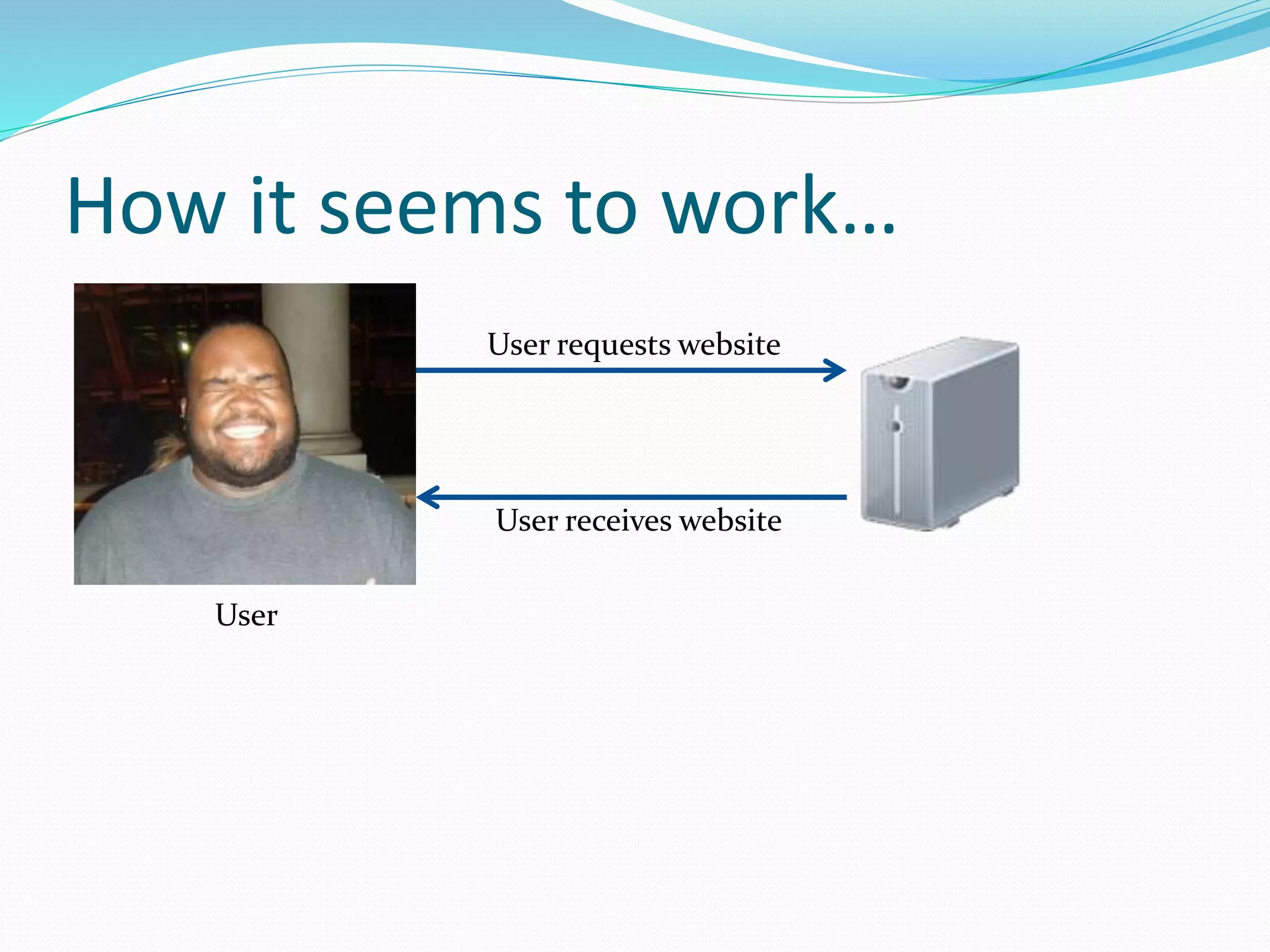 How it seems to work…

User requests website

User receives website

User